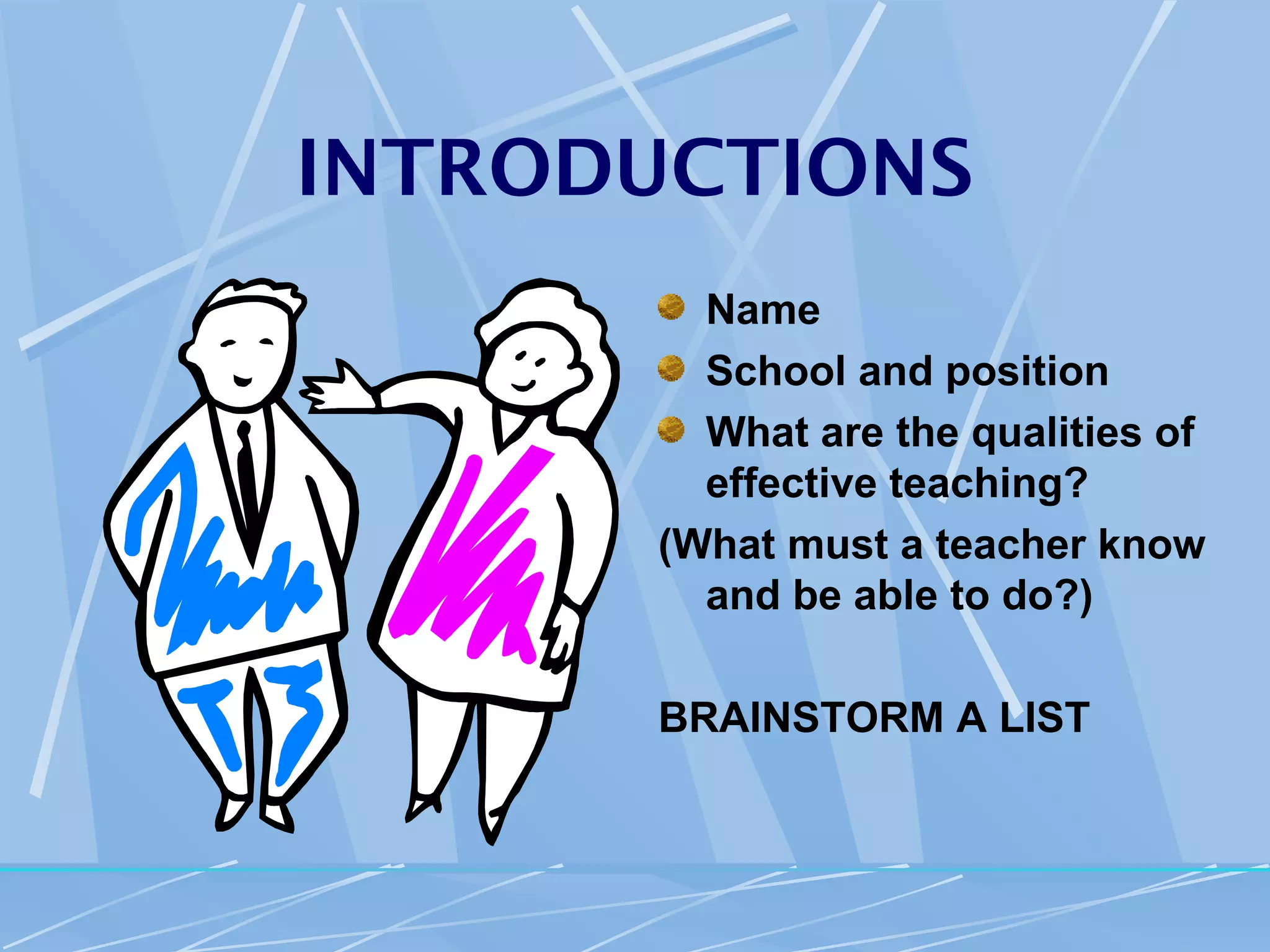 INTRODUCTIONS

Name
School and position
What are the qualities of effective teaching?
(What must a teacher know and be able to do?)

BRAINSTORM A LIST